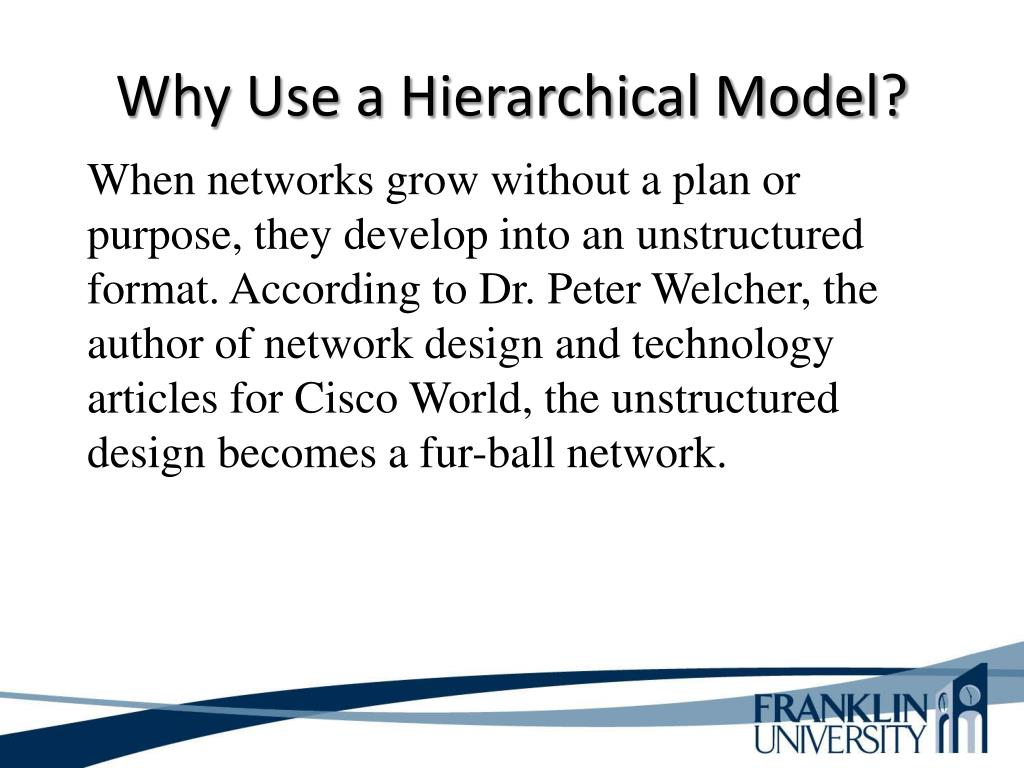 Why Use a Hierarchical Model?

When networks grow without a plan or purpose, they develop into an unstructured format. According to Dr. Peter Welcher, the author of network design and technology articles for Cisco World, the unstructured design becomes a fur-ball network.

FRANKLIN
UNIVERSITY